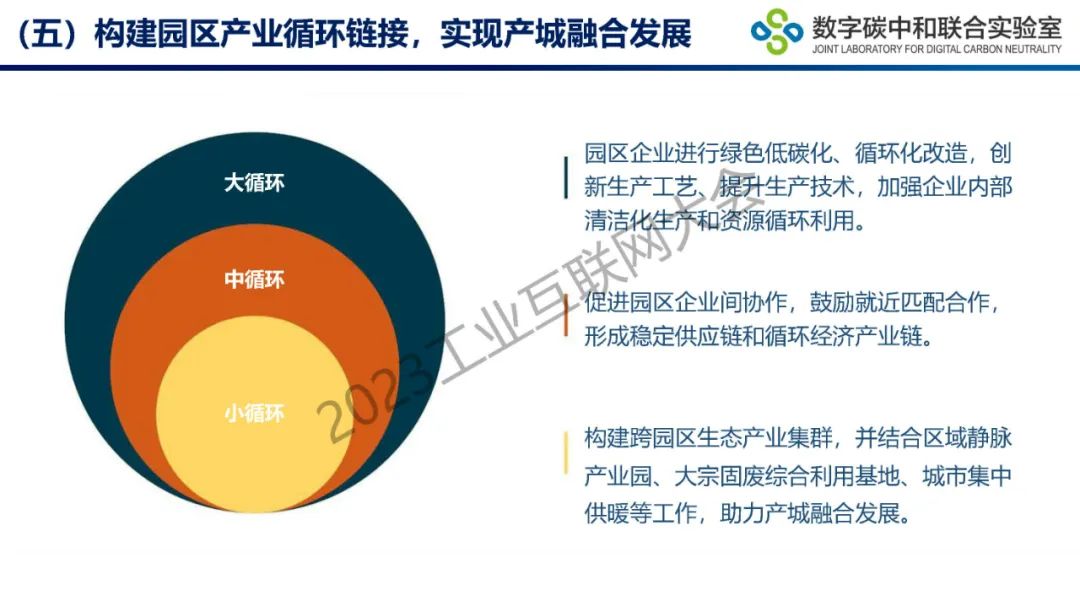 （五）构建园区产业循环链接，实现产城融合发展

数字碳中和联合实验室
JOINT LABORATORY FOR DIGITAL CARBON NEUTRALITY

大循环

中循环

小循环

园区企业进行绿色低碳化、循环化改造，创新生产工艺、提升生产技术，加强企业内部清洁化生产和资源循环利用。

促进园区企业间协作，鼓励就近匹配合作，形成稳定供应链和循环经济产业链。

构建跨园区生态产业集群，并结合区域静脉产业园、大宗固废综合利用基地、城市集中供暖等工作，助力产城融合发展。

2023工业互联网大会